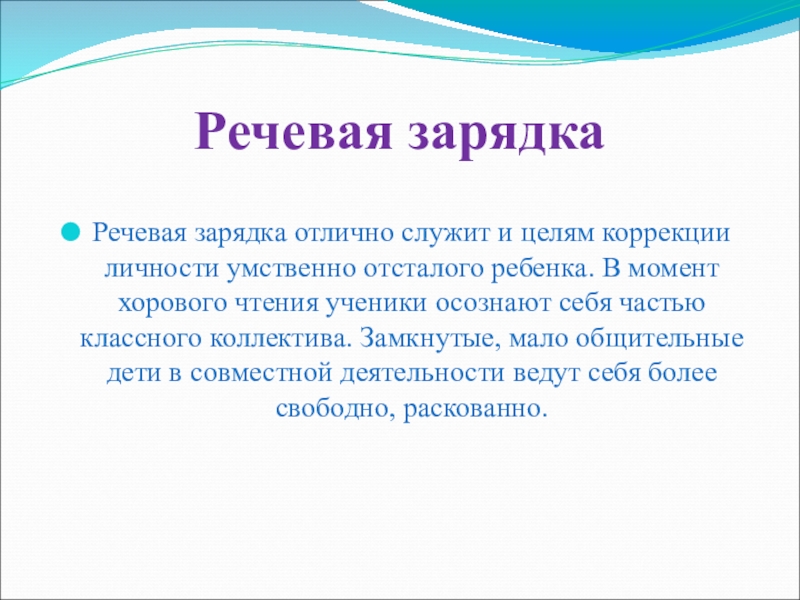 Речевая зарядка

Речевая зарядка отлично служит и целям коррекции личности умственно отсталого ребенка. В момент хорового чтения ученики осознают себя частью классного коллектива. Замкнутые, мало общительные дети в совместной деятельности ведут себя более свободно, раскованно.